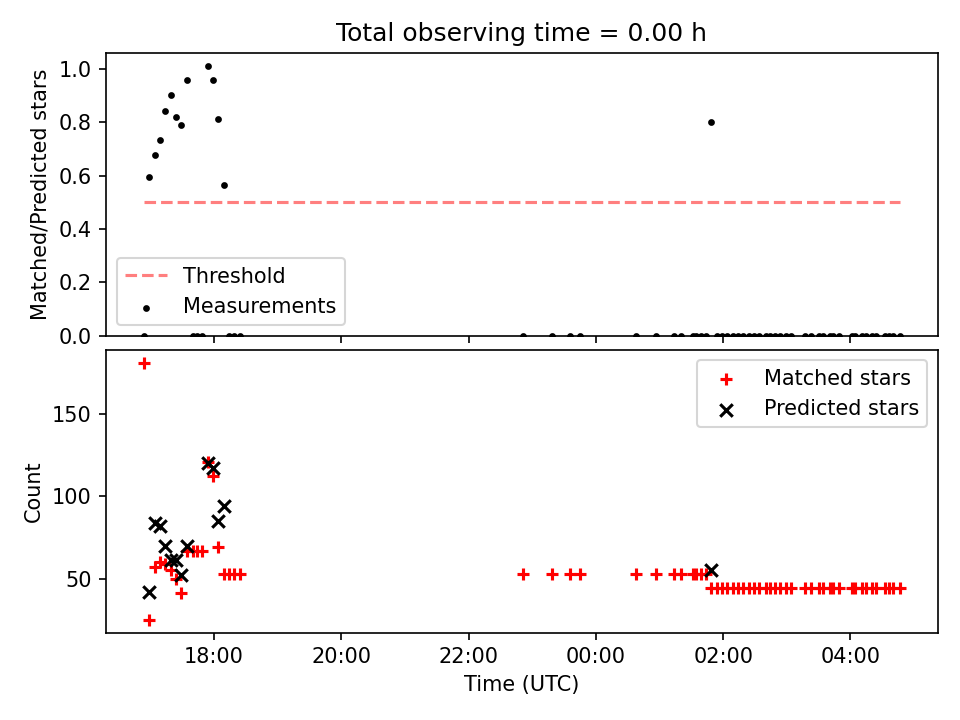 Total observing time = 0.00 h

Matched/Predicted stars

1.0
0.8
0.6
0.4
0.2
0.0

Threshold
Measurements

Count

150
100
50

Matched stars
Predicted stars

18:00
20:00
22:00
00:00
02:00
04:00

Time (UTC)